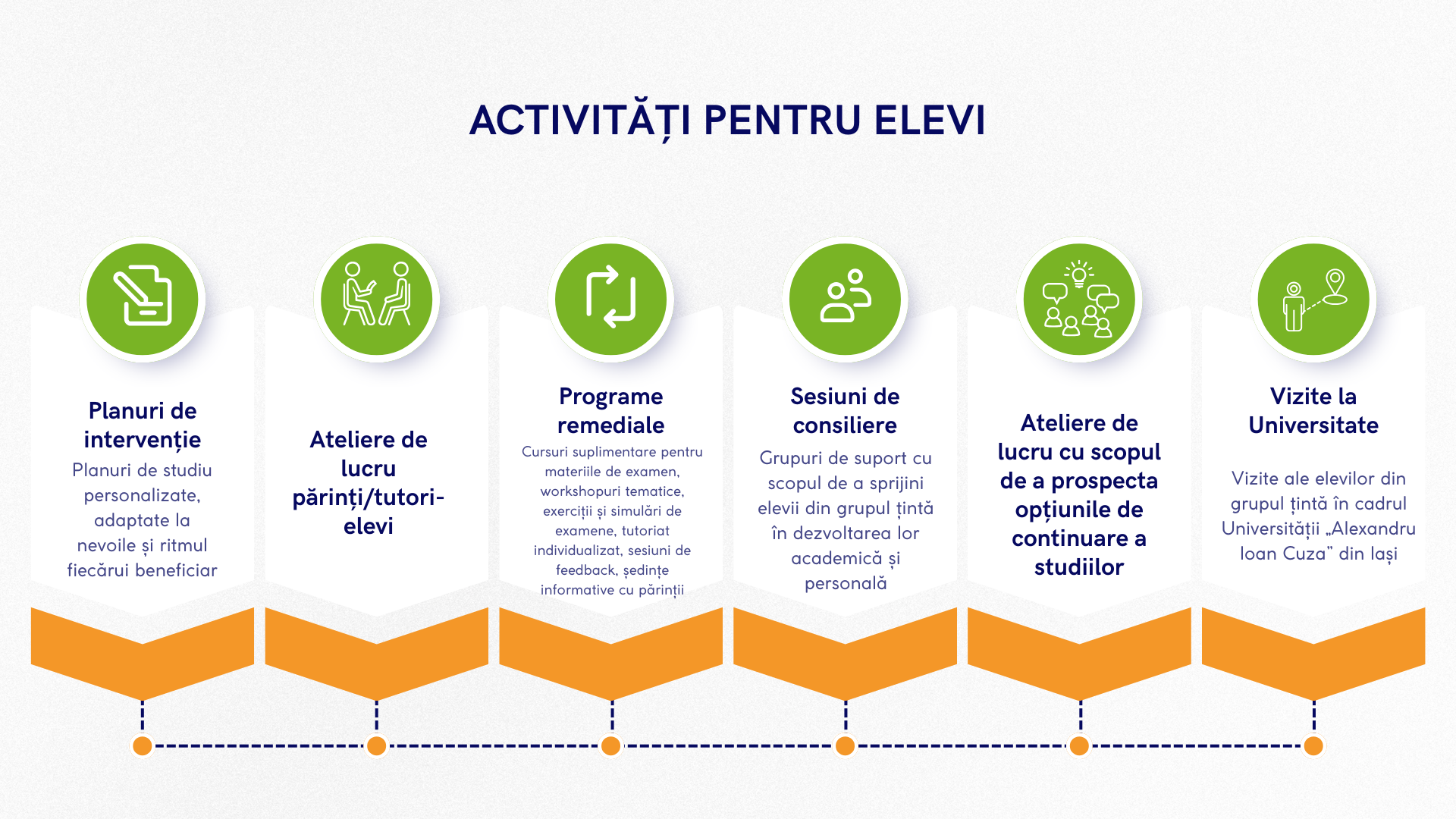 ACTIVITĂȚI PENTRU ELEVI

Planuri de intervenție
Planuri de studiu personalizate, adaptate la nevoile și ritmul fiecărui beneficiar

Ateliere de lucru părinți/tutori-elevi

Programe remediale
Cursuri suplimentare pentru materiile de examen, workshopuri tematice, exerciții și simulări de examene, tutoriat individualizat, sesiuni de feedback, ședințe informative cu părinții

Sesiuni de consiliere
Grupuri de suport cu scopul de a sprijini elevii din grupul țintă în dezvoltarea lor academică și personală

Ateliere de lucru cu scopul de a prospecta opțiunile de continuare a studiilor

Vizite la Universitate
Vizite ale elevilor din grupul țintă în cadrul Universității „Alexandru Ioan Cuza” din Iași